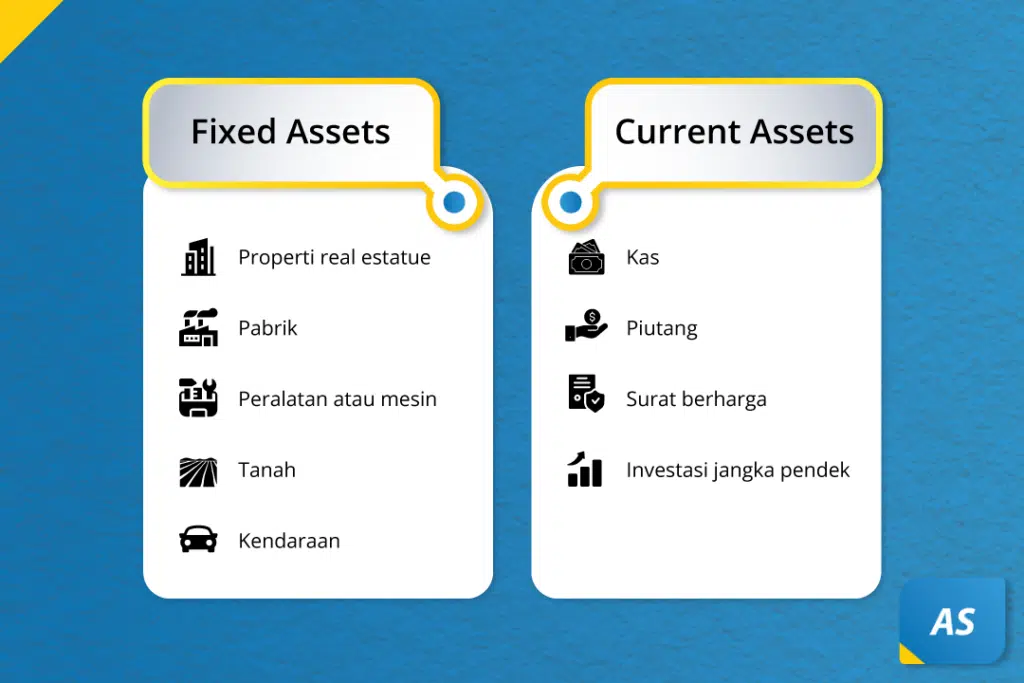 Fixed Assets

Properti real estatue

Pabrik

Peralatan atau mesin

Tanah

Kendaraan

Current Assets

Kas

Piutang

Surat berharga

Investasi jangka pendek

AS